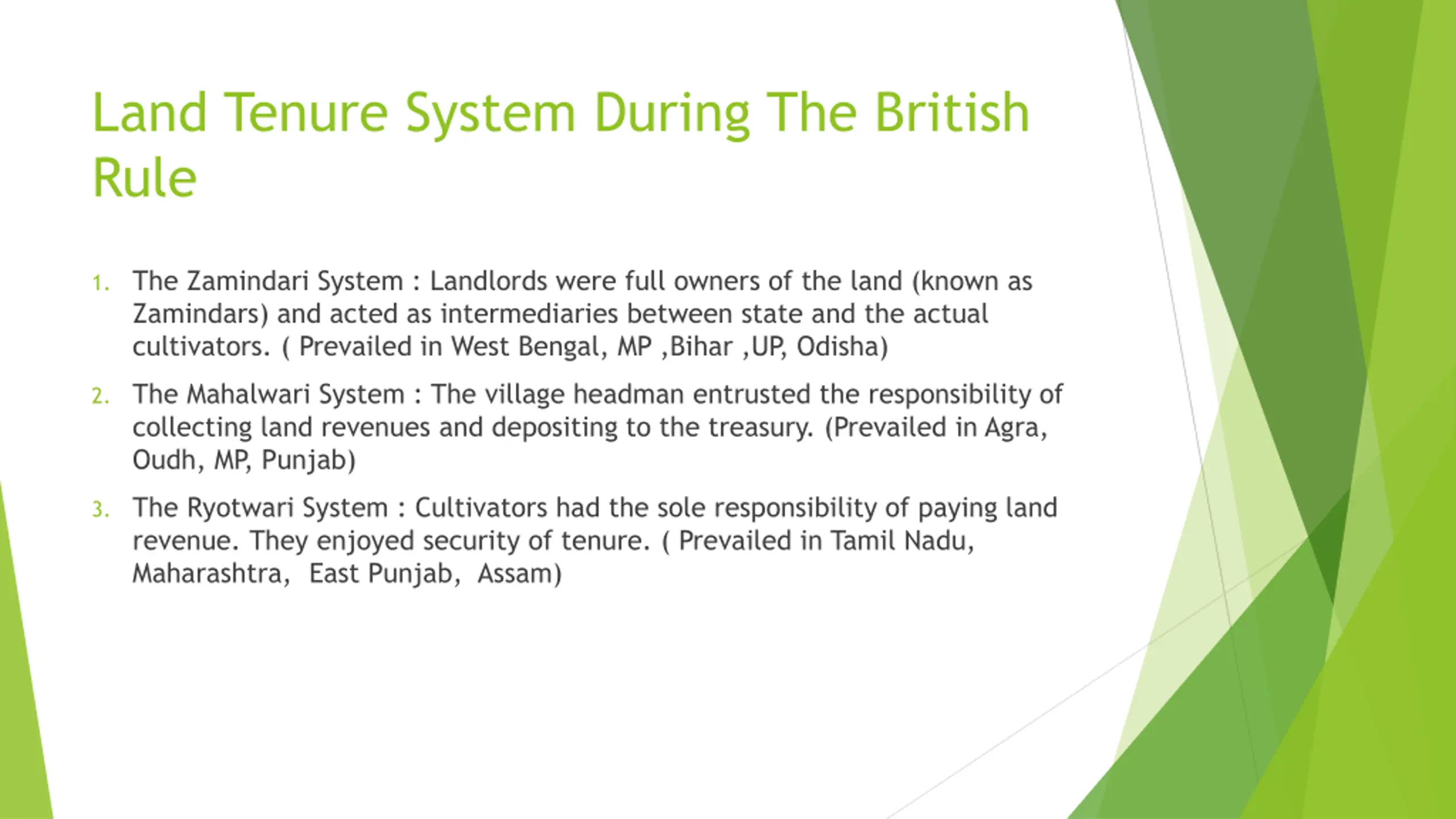 Land Tenure System During The British Rule

1. The Zamindari System : Landlords were full owners of the land (known as Zamindars) and acted as intermediaries between state and the actual cultivators. ( Prevailed in West Bengal, MP ,Bihar ,UP, Odisha)

2. The Mahalwari System : The village headman entrusted the responsibility of collecting land revenues and depositing to the treasury. (Prevailed in Agra, Oudh, MP, Punjab)

3. The Ryotwari System : Cultivators had the sole responsibility of paying land revenue. They enjoyed security of tenure. ( Prevailed in Tamil Nadu, Maharashtra, East Punjab, Assam)